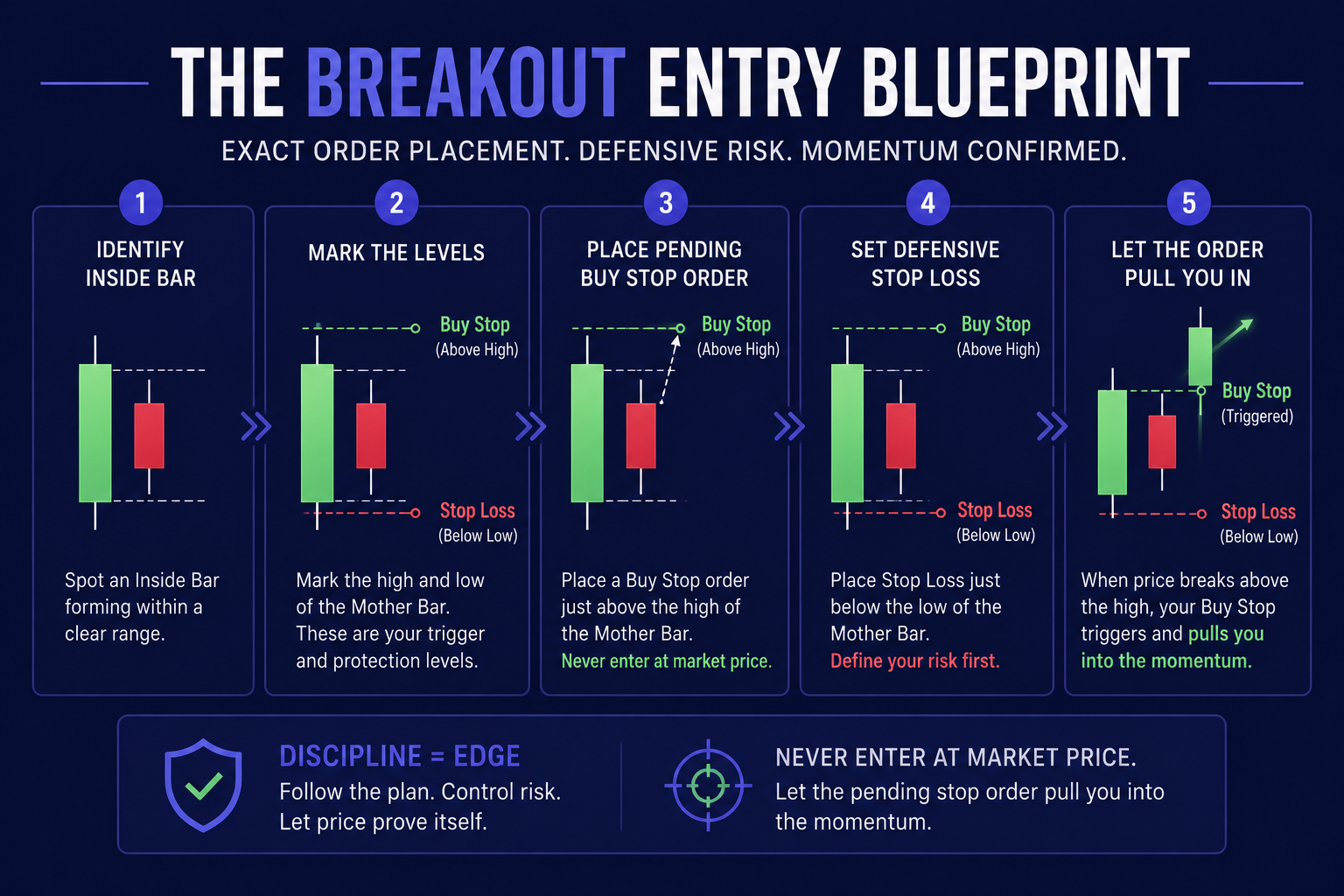 THE BREAKOUT ENTRY BLUEPRINT

EXACT ORDER PLACEMENT. DEFENSIVE RISK. MOMENTUM CONFIRMED.

1

IDENTIFY INSIDE BAR

Spot an Inside Bar forming within a clear range.

2

MARK THE LEVELS

Buy Stop
(Above High)

Stop Loss
(Below Low)

Mark the high and low of the Mother Bar. These are your trigger and protection levels.

3

PLACE PENDING BUY STOP ORDER

Buy Stop
(Above High)

Place a Buy Stop order just above the high of the Mother Bar.
Never enter at market price.

4

SET DEFENSIVE STOP LOSS

Buy Stop
(Above High)

Stop Loss
(Below Low)

Place Stop Loss just below the low of the Mother Bar.
Define your risk first.

5

LET THE ORDER PULL YOU IN

Buy Stop
(Triggered)

Stop Loss
(Below Low)

When price breaks above the high, your Buy Stop triggers and pulls you into the momentum.

DISCIPLINE = EDGE
Follow the plan. Control risk. Let price prove itself.

NEVER ENTER AT MARKET PRICE.
Let the pending stop order pull you into the momentum.